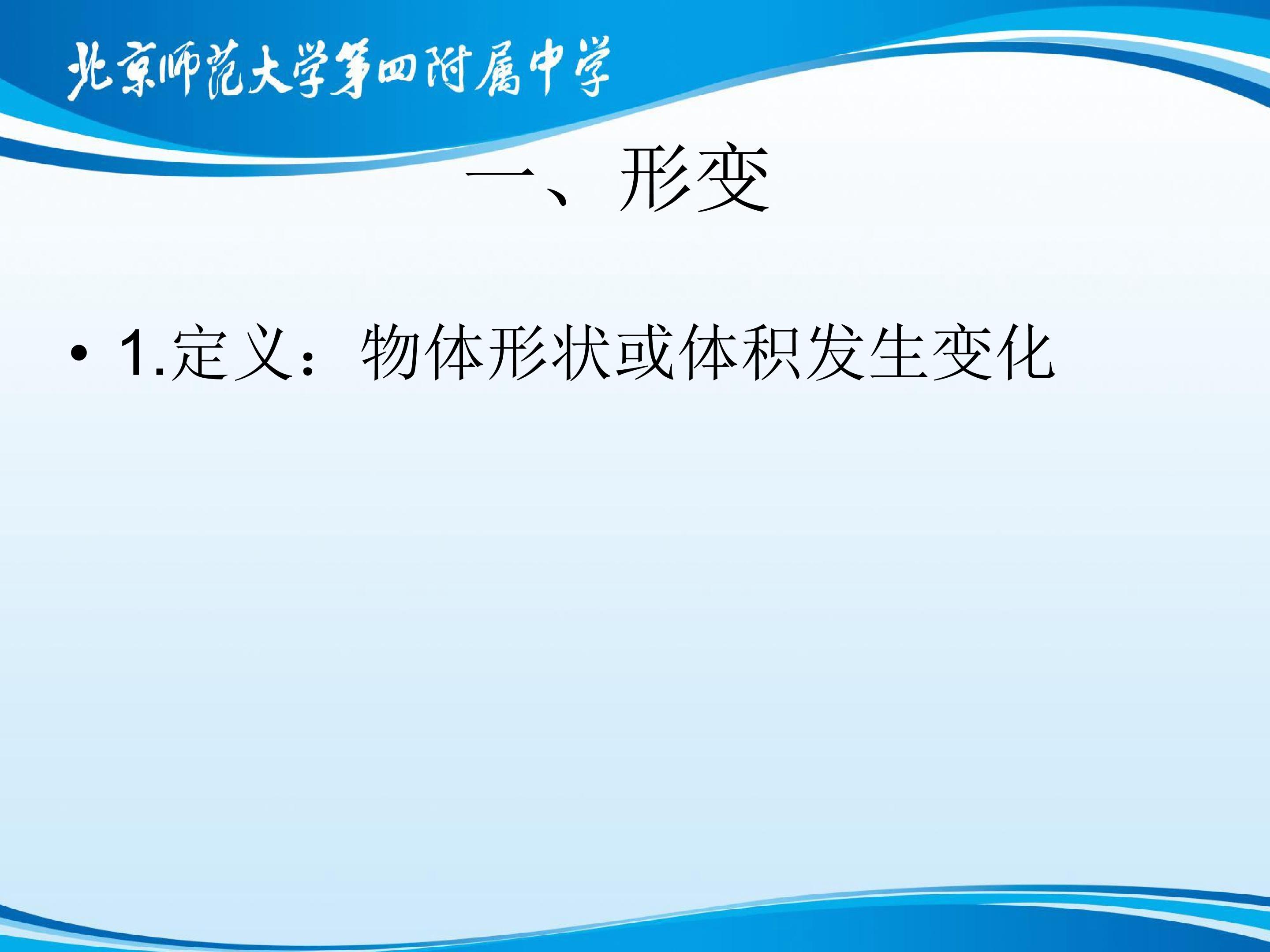 北京师范大学第四附属中学

一、形变

• 1.定义：物体形状或体积发生变化